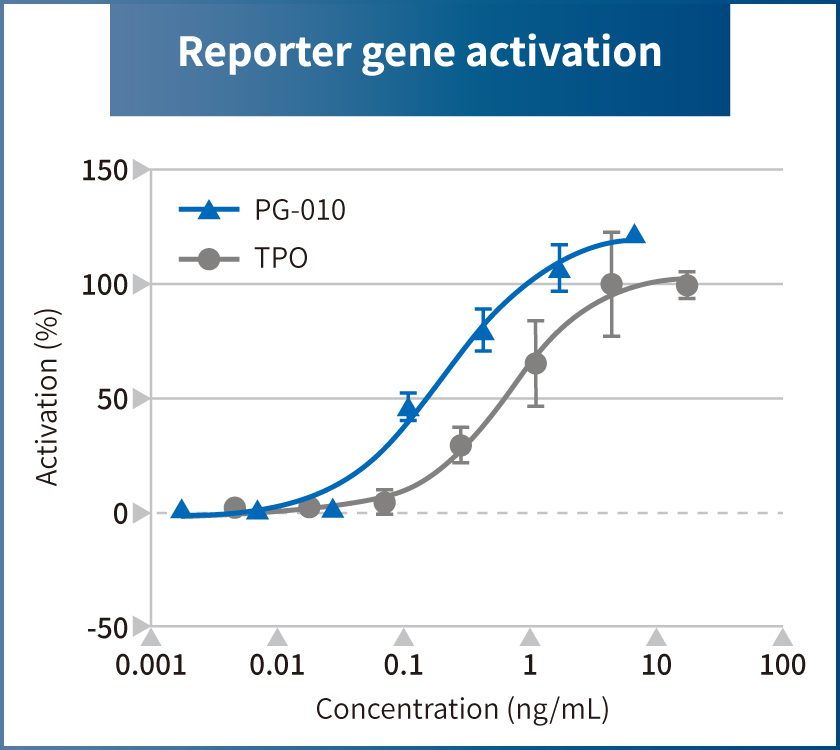 Reporter gene activation

150
100
50
0
-50

Activation (%)

PG-010
TPO

0.001
0.01
0.1
1
10
100

Concentration (ng/mL)